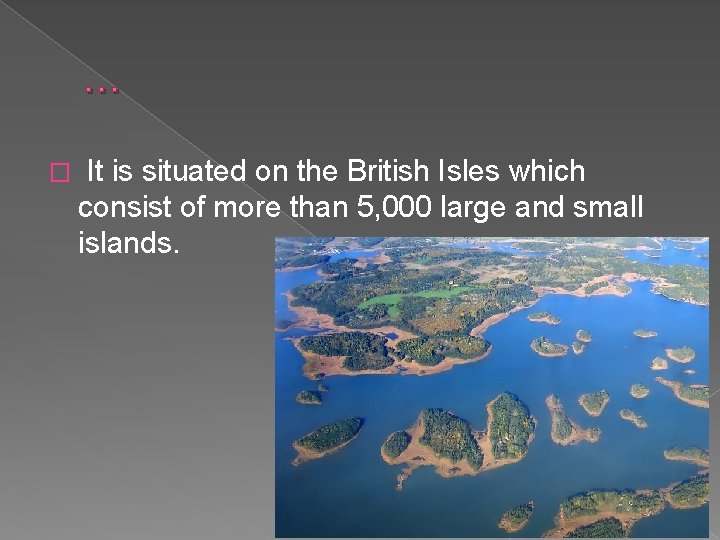 …

It is situated on the British Isles which consist of more than 5,000 large and small islands.